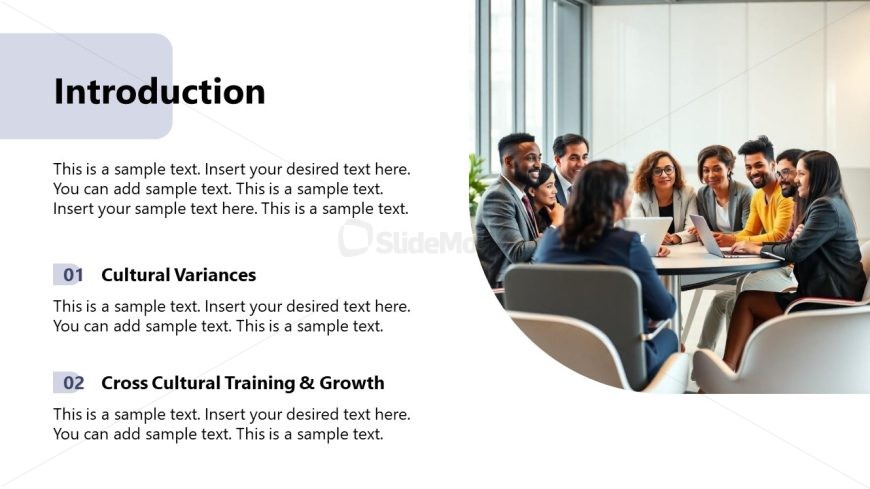 Introduction

This is a sample text. Insert your desired text here. You can add sample text. This is a sample text. Insert your sample text here. This is a sample text.

SlideMo

01 Cultural Variances

This is a sample text. Insert your desired text here. You can add sample text. This is a sample text.

02 Cross Cultural Training & Growth

This is a sample text. Insert your desired text here. You can add sample text. This is a sample text.